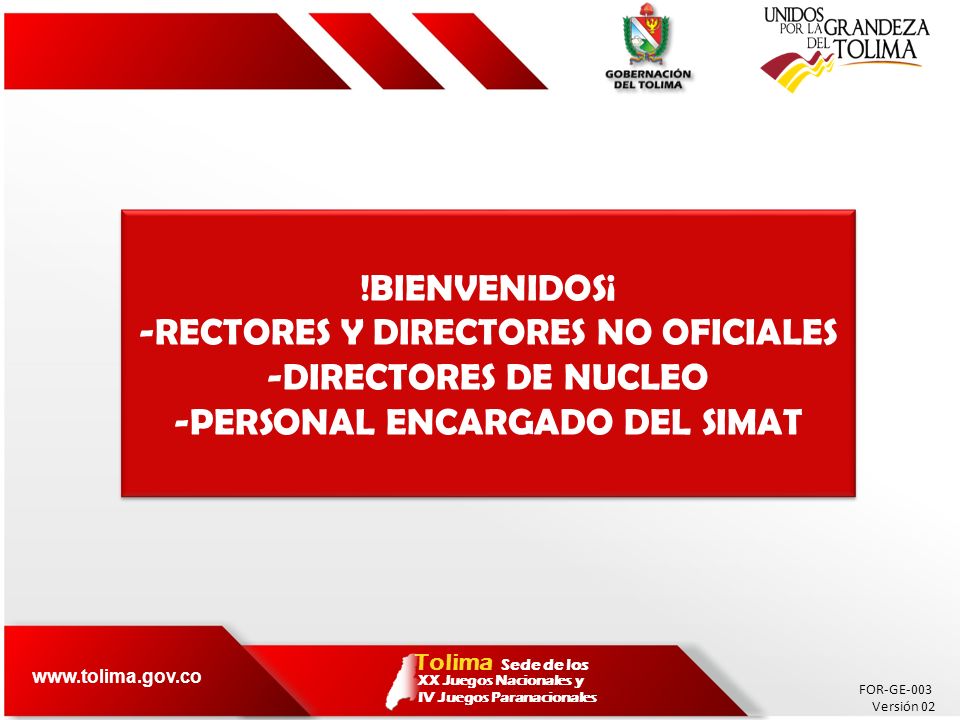 GOBERNACIÓN DEL TOLIMA

UNIDOS POR LA GRANDEZA DEL TOLIMA

!BIENVENIDOS¡
-RECTORES Y DIRECTORES NO OFICIALES
-DIRECTORES DE NUCLEO
-PERSONAL ENCARGADO DEL SIMAT

www.tolima.gov.co

Tolima Sede de los XX Juegos Nacionales y IV Juegos Paranacionales

FOR-GE-003
Versión 02